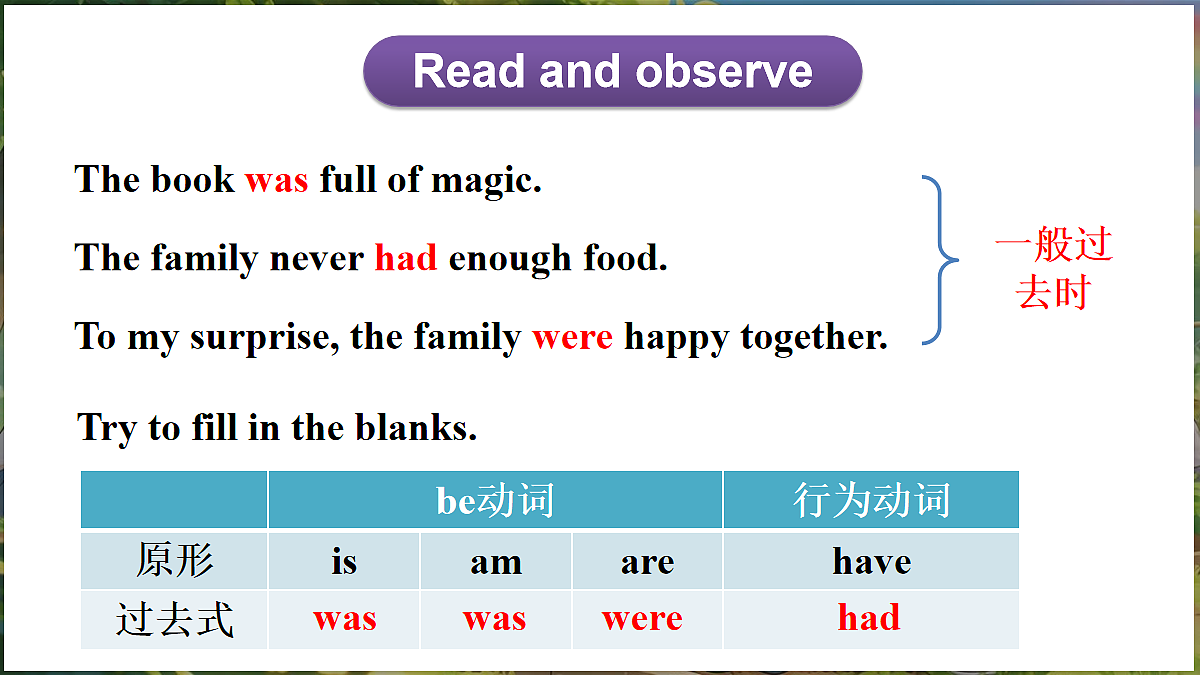 Read and observe

The book was full of magic.

The family never had enough food.

To my surprise, the family were happy together.

一般过去时

Try to fill in the blanks.

| | be动词 | | | 行为动词 |
|---|---|---|---|---|
| 原形 | is | am | are | have |
| 过去式 | was | was | were | had |